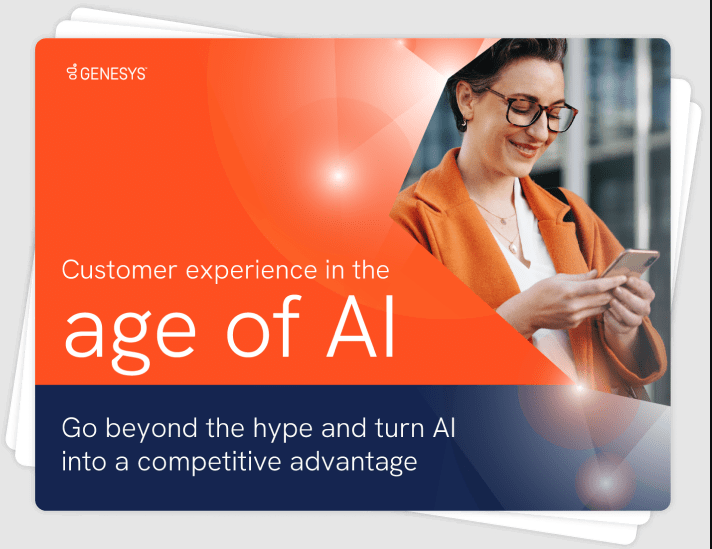 GENESYS

Customer experience in the
age of AI

Go beyond the hype and turn AI into a competitive advantage